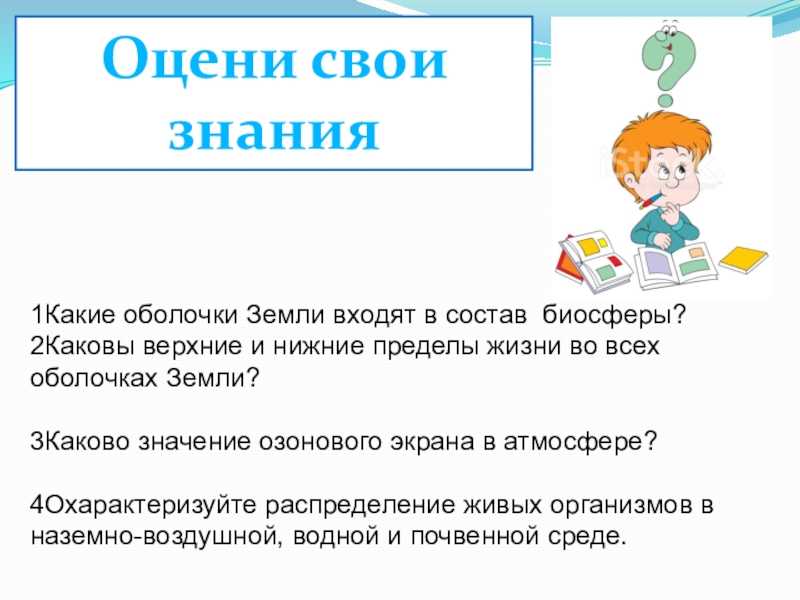 Оцени свои знания

iStock

1Какие оболочки Земли входят в состав  биосферы?
2Каковы верхние и нижние пределы жизни во всех оболочках Земли?

3Каково значение озонового экрана в атмосфере?

4Охарактеризуйте распределение живых организмов в наземно-воздушной, водной и почвенной среде.